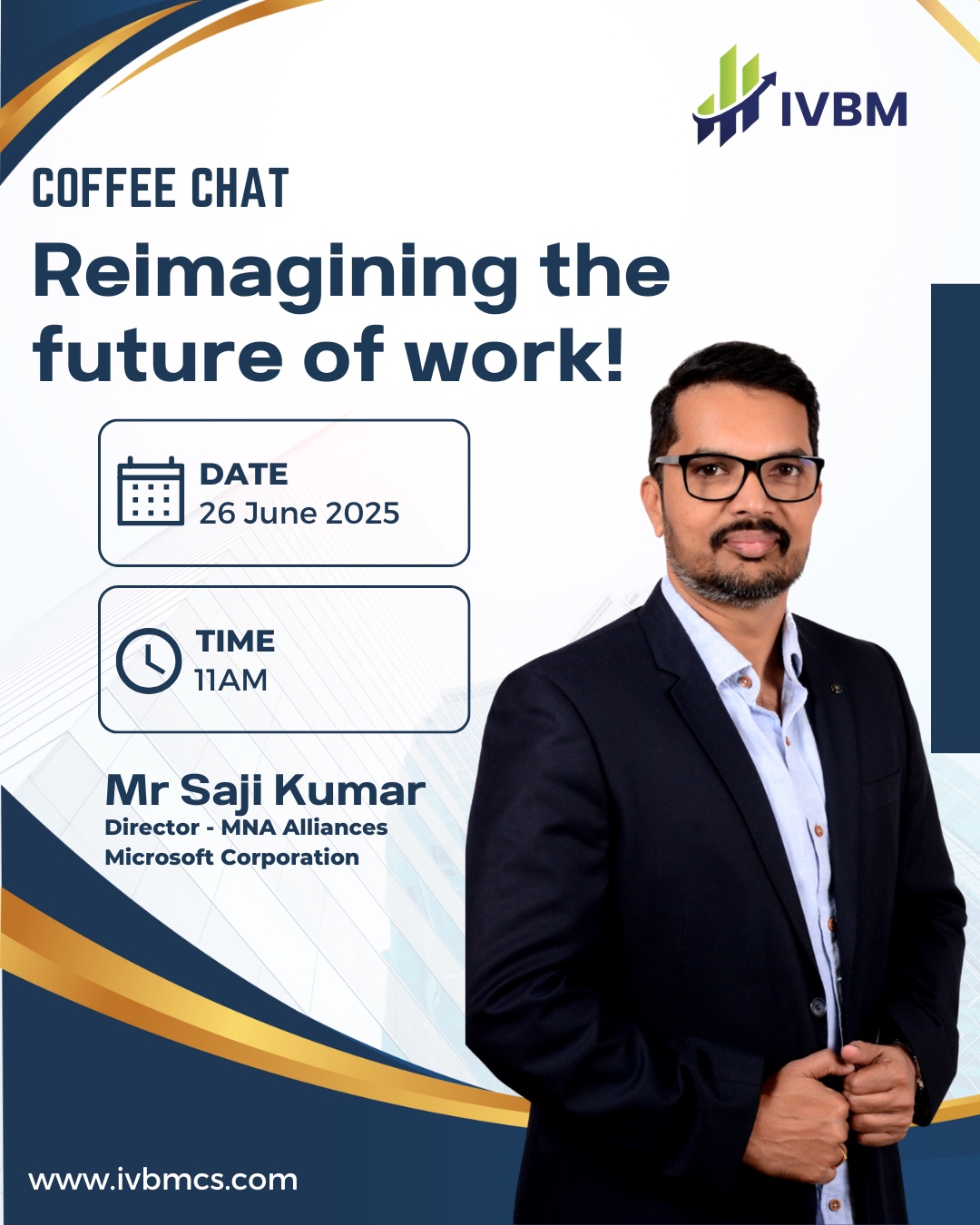 IVBM

COFFEE CHAT

Reimagining the future of work!

DATE
26 June 2025

TIME
11AM

Mr Saji Kumar
Director - MNA Alliances
Microsoft Corporation

www.ivbmcs.com